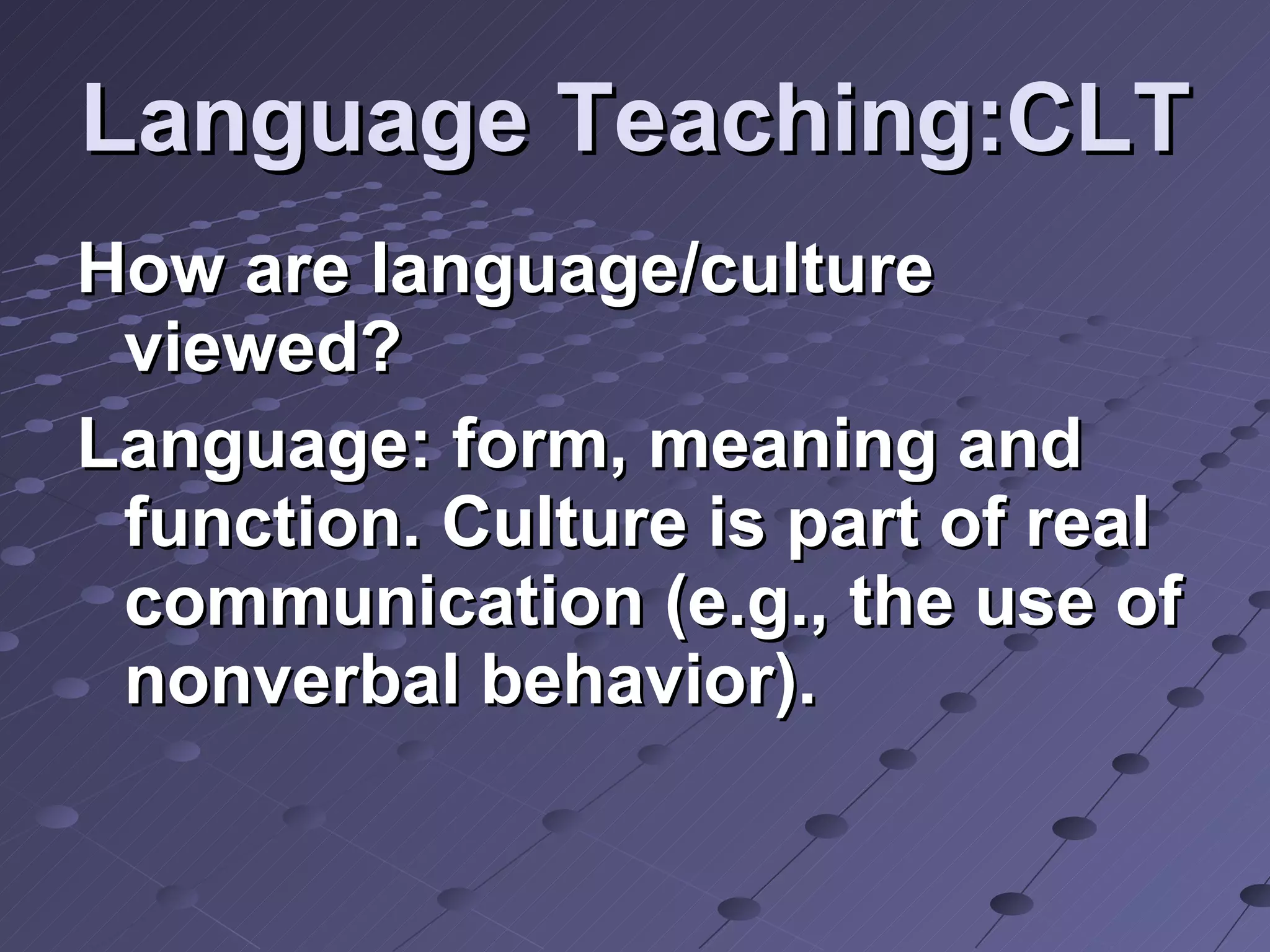 Language Teaching:CLT

How are language/culture viewed?

Language: form, meaning and function. Culture is part of real communication (e.g., the use of nonverbal behavior).